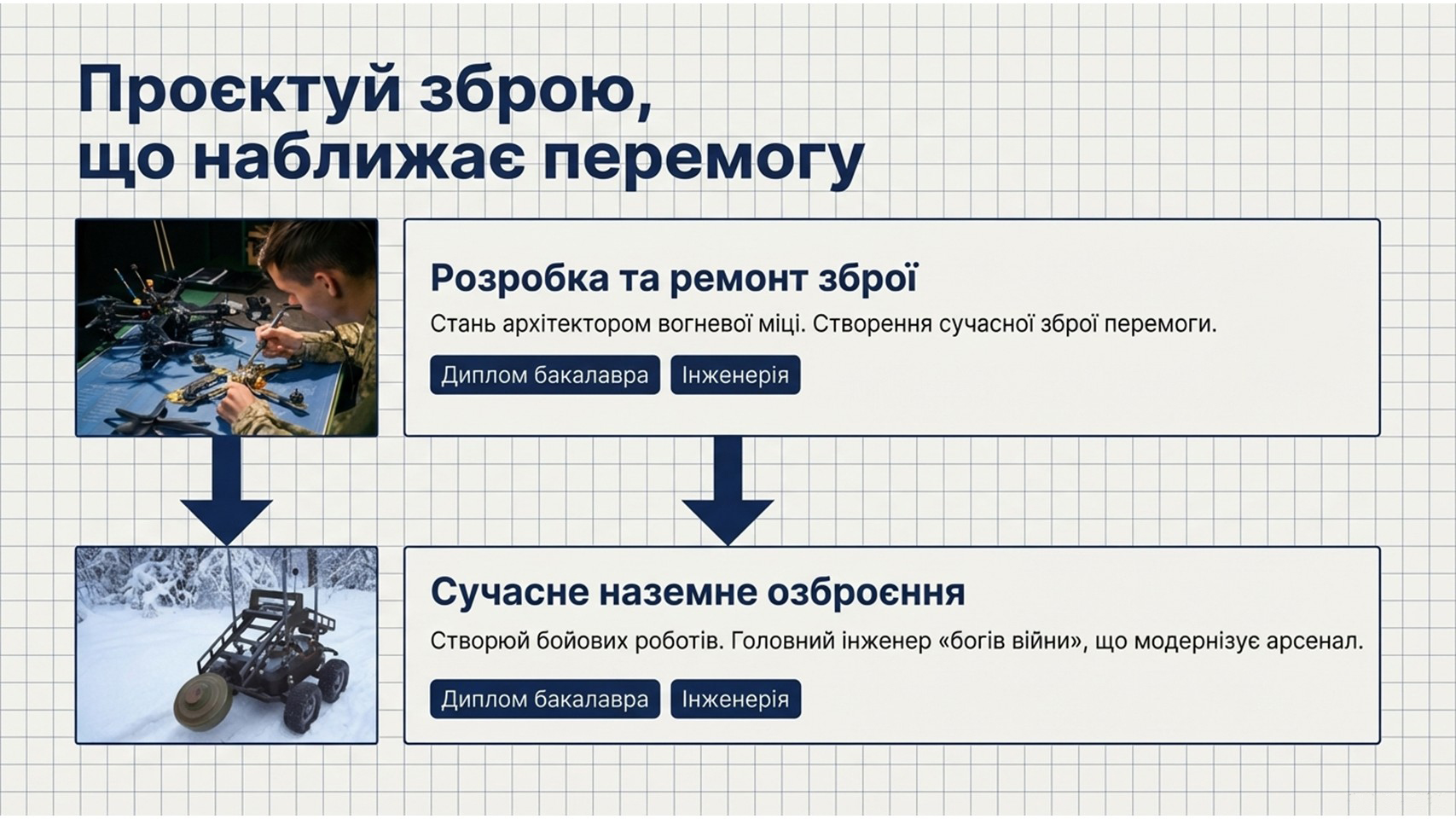 Проєктуй зброю, що наближає перемогу

Розробка та ремонт зброї

Стань архітектором вогневої міці. Створення сучасної зброї перемоги.

Диплом бакалавра

Інженерія

Сучасне наземне озброєння

Створюй бойових роботів. Головний інженер «богів війни», що модернізує арсенал.

Диплом бакалавра

Інженерія